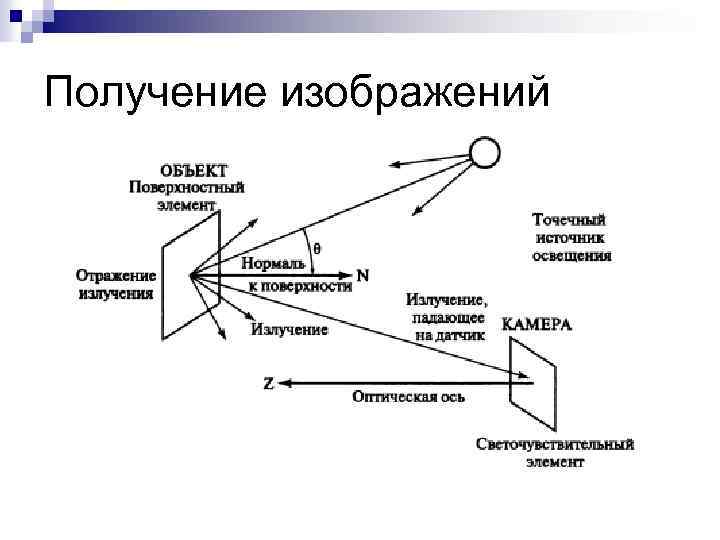 Получение изображений

ОБЪЕКТ
Поверхностный элемент

Точечный источник освещения

$\theta$

Отражение излучения

Нормаль к поверхности

N

Излучение

Излучение, падающее на датчик

КАМЕРА

Z

Оптическая ось

Светочувствительный элемент